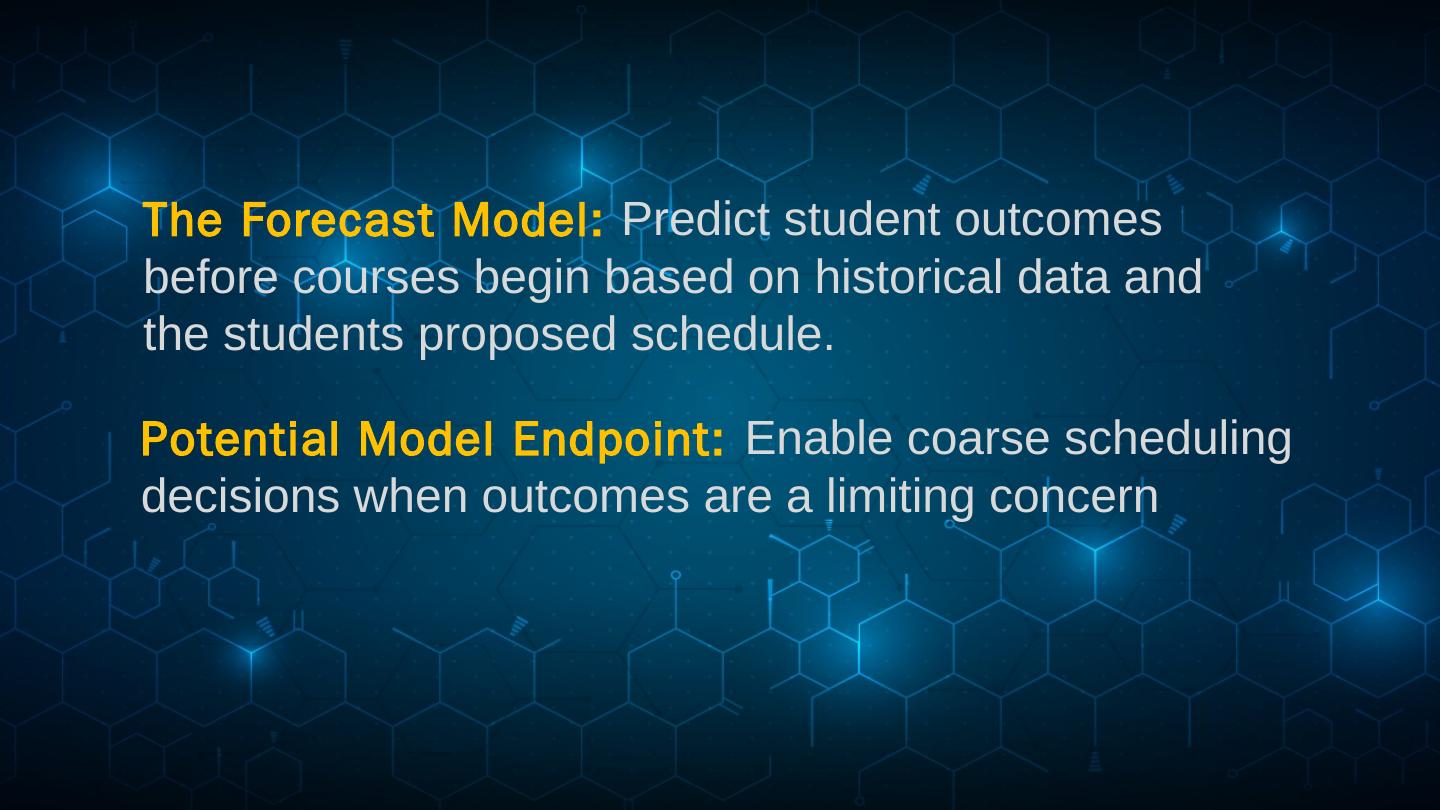 The Forecast Model: Predict student outcomes before courses begin based on historical data and the students proposed schedule.

Potential Model Endpoint: Enable coarse scheduling decisions when outcomes are a limiting concern